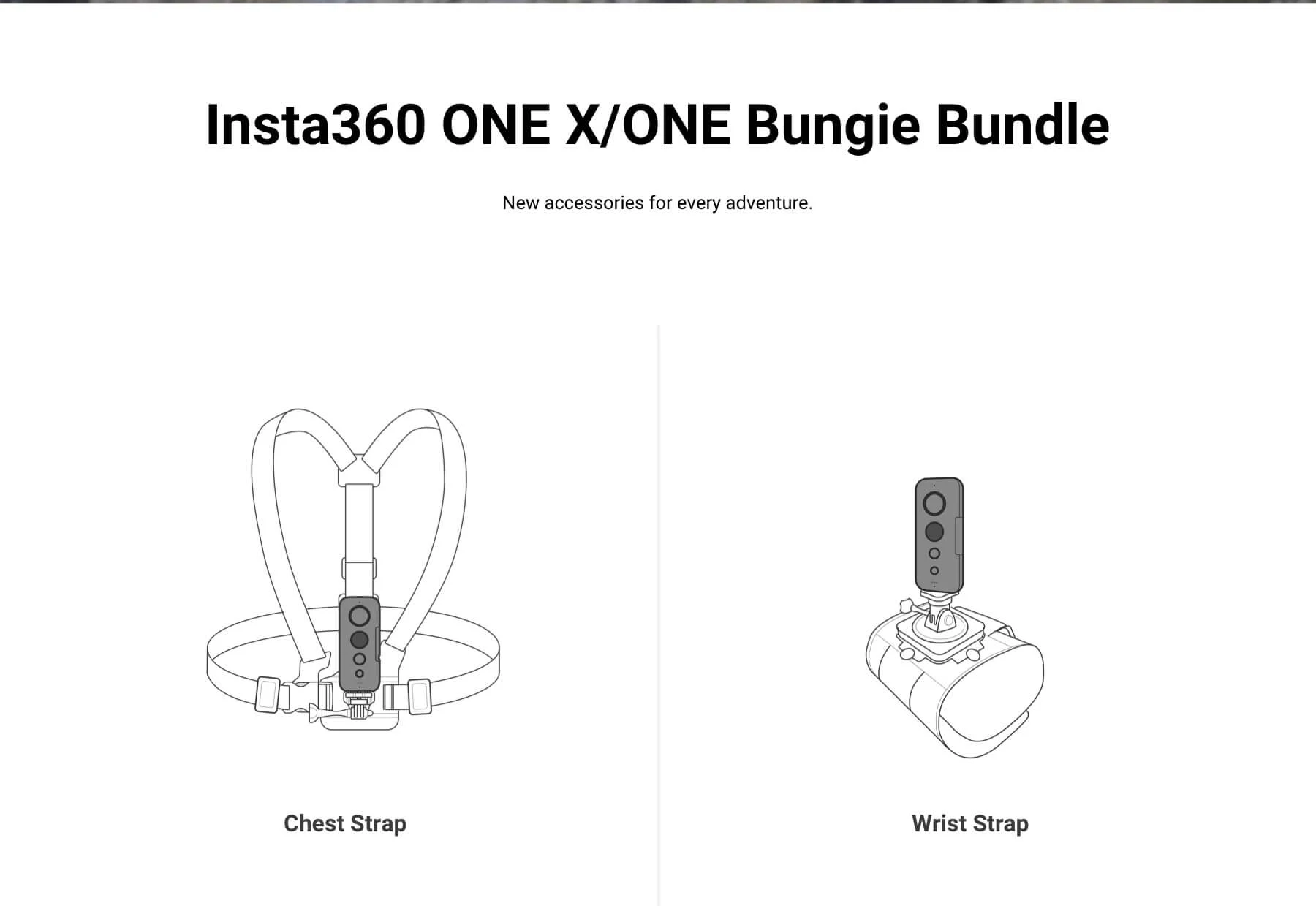 Insta360 ONE X/ONE Bungie Bundle

New accessories for every adventure.

Chest Strap

Wrist Strap